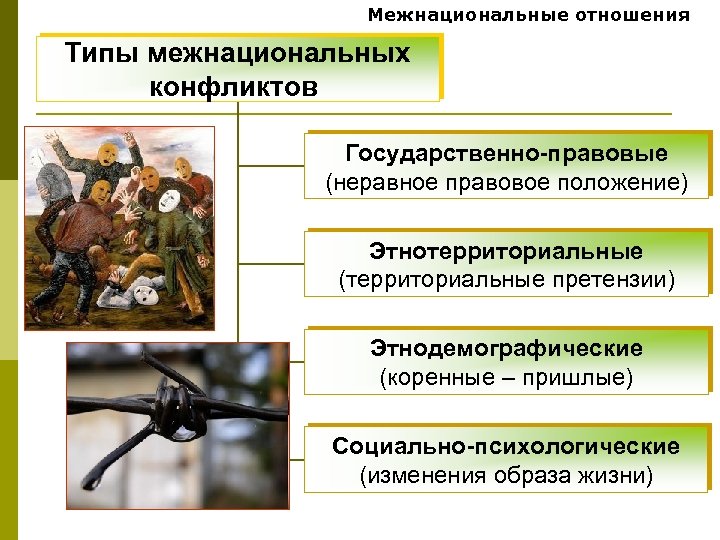 Межнациональные отношения

Типы межнациональных конфликтов

Государственно-правовые
(неравное правовое положение)

Этнотерриториальные
(территориальные претензии)

Этнодемографические
(коренные – пришлые)

Социально-психологические
(изменения образа жизни)